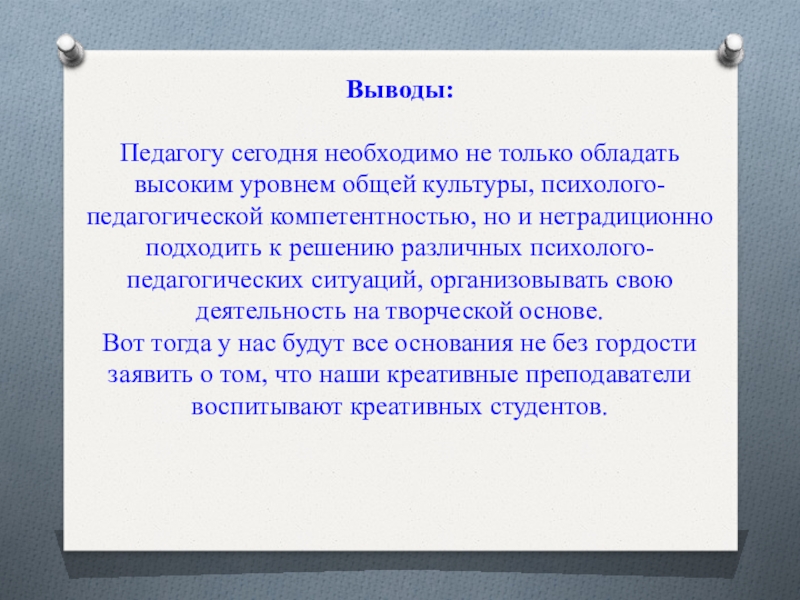 Выводы:

Педагогу сегодня необходимо не только обладать высоким уровнем общей культуры, психолого-педагогической компетентностью, но и нетрадиционно подходить к решению различных психолого-педагогических ситуаций, организовывать свою деятельность на творческой основе.
Вот тогда у нас будут все основания не без гордости заявить о том, что наши креативные преподаватели воспитывают креативных студентов.